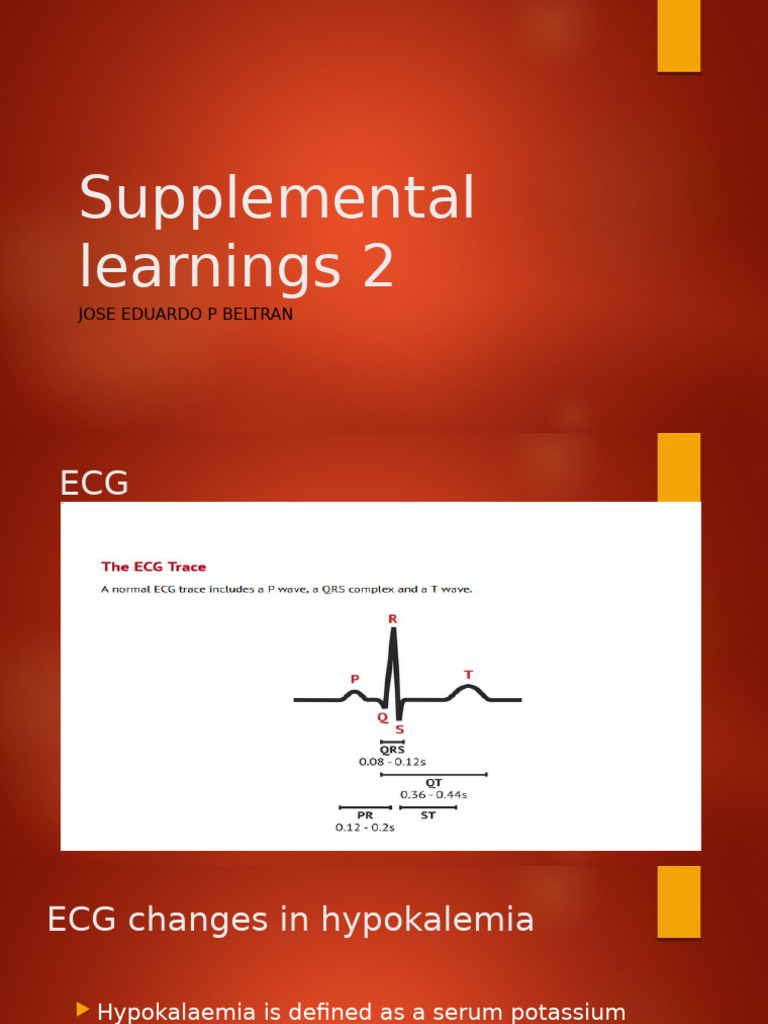 Supplemental learnings 2

JOSE EDUARDO P BELTRAN

ECG

The ECG Trace

A normal ECG trace includes a P wave, a QRS complex and a T wave.

R

P

T

Q

S

QRS
0.08 - 0.12s

QT
0.36 - 0.44s

PR
0.12 - 0.2s

ST

ECG changes in hypokalemia

Hypokalaemia is defined as a serum potassium